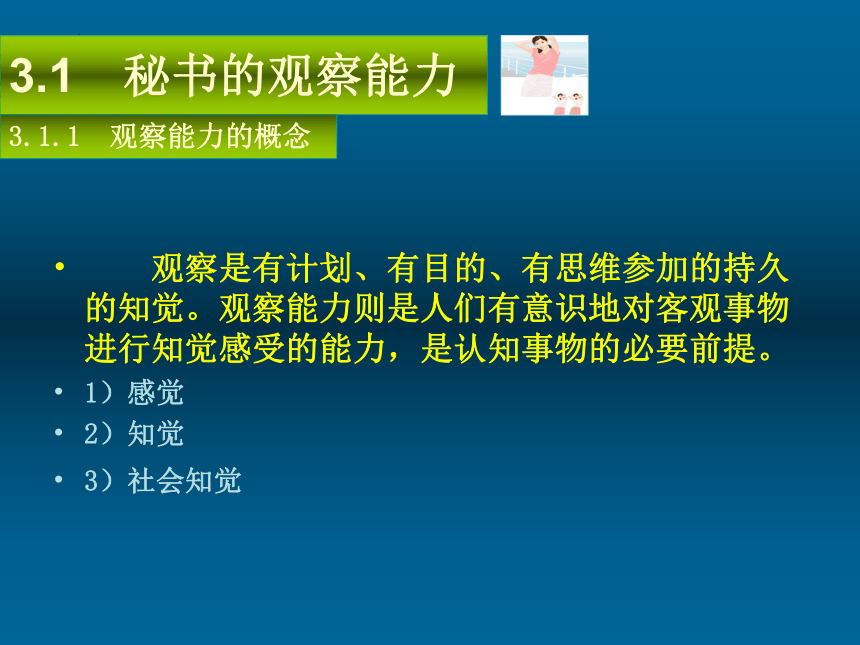 3.1 秘书的观察能力

3.1.1 观察能力的概念

• 观察是有计划、有目的、有思维参加的持久的知觉。观察能力则是人们有意识地对客观事物进行知觉感受的能力，是认知事物的必要前提。

• 1）感觉

• 2）知觉

• 3）社会知觉